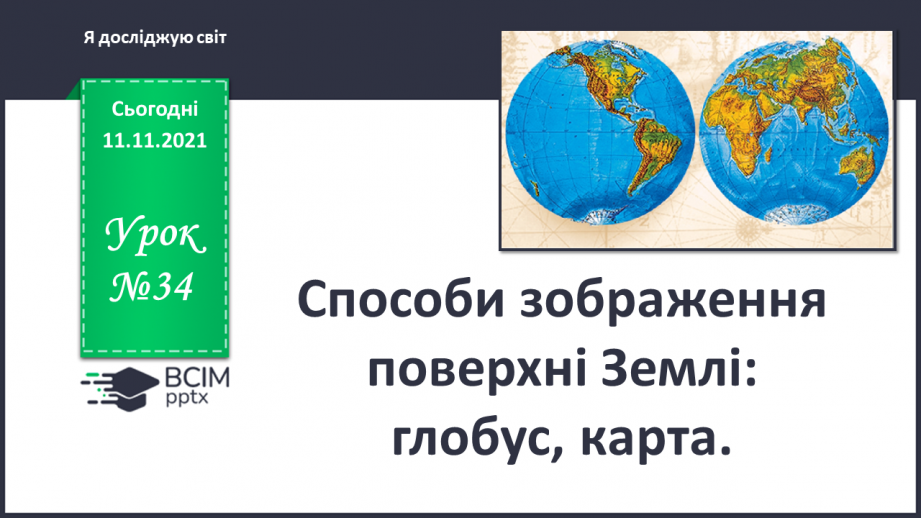 Я досліджую світ

Сьогодні
11.11.2021

Урок
№34

ВСІМ
pptx

Способи зображення поверхні Землі: глобус, карта.